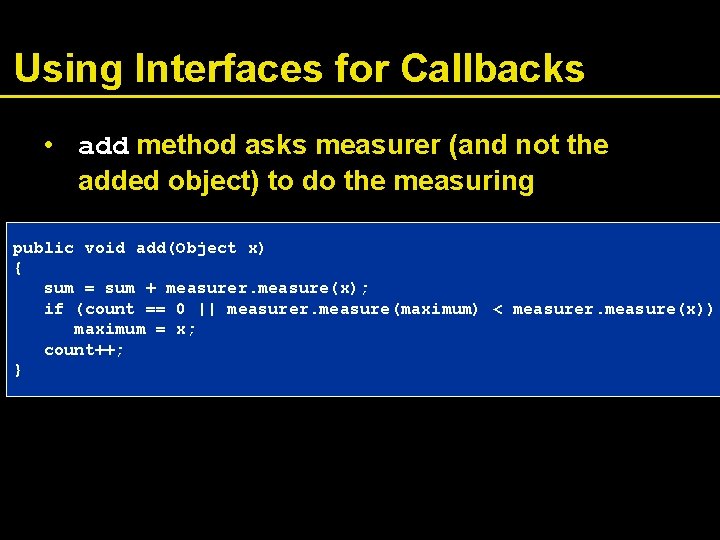 Using Interfaces for Callbacks

• add method asks measurer (and not the added object) to do the measuring

public void add(Object x)
{
   sum = sum + measurer.measure(x);
   if (count == 0 || measurer.measure(maximum) < measurer.measure(x))
      maximum = x;
   count++;
}